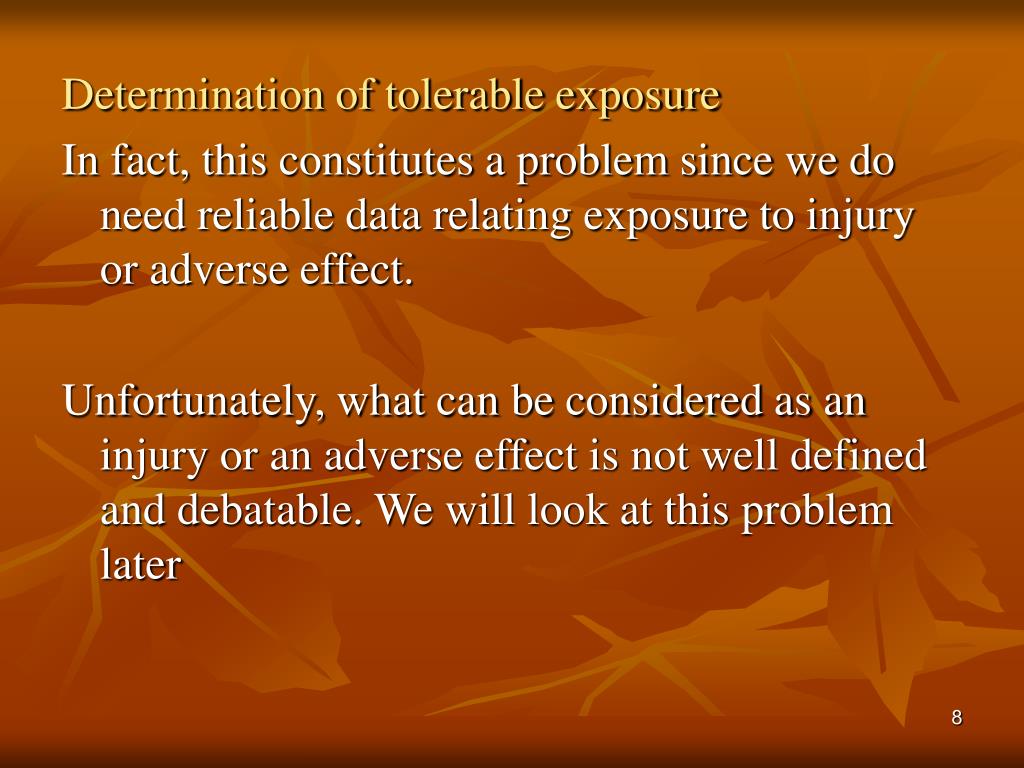 Determination of tolerable exposure

In fact, this constitutes a problem since we do need reliable data relating exposure to injury or adverse effect.

Unfortunately, what can be considered as an injury or an adverse effect is not well defined and debatable. We will look at this problem later

8